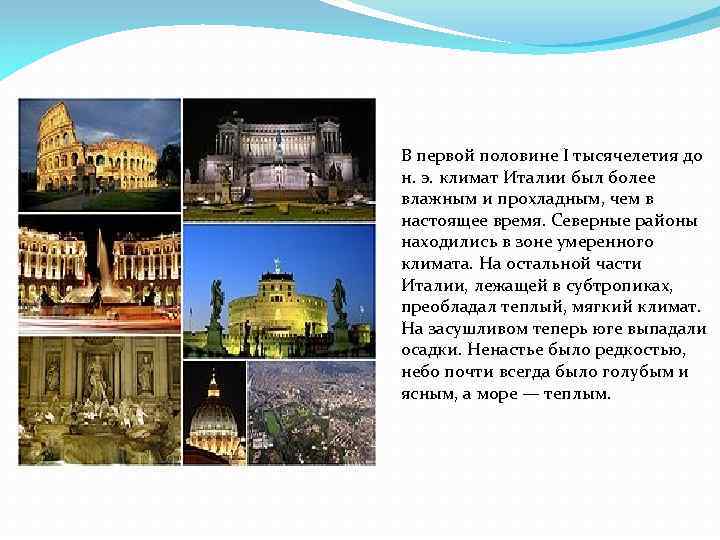 В первой половине I тысячелетия до н. э. климат Италии был более влажным и прохладным, чем в настоящее время. Северные районы находились в зоне умеренного климата. На остальной части Италии, лежащей в субтропиках, преобладал теплый, мягкий климат. На засушливом теперь юге выпадали осадки. Ненастье было редкостью, небо почти всегда было голубым и ясным, а море — теплым.